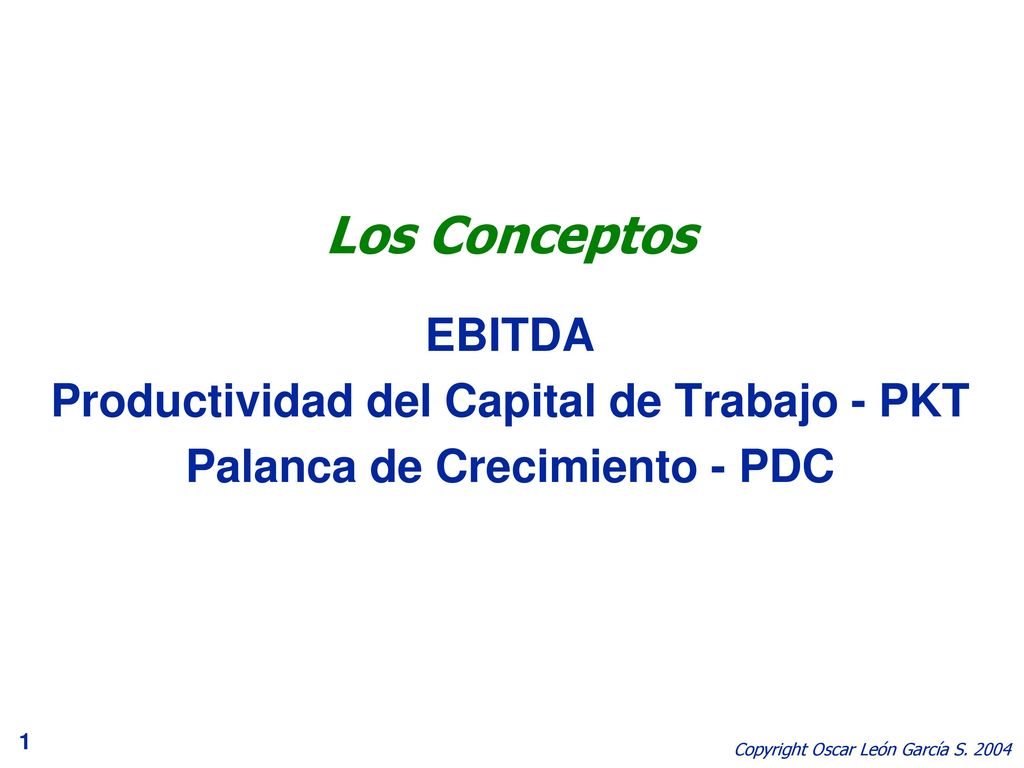 Los Conceptos

EBITDA
Productividad del Capital de Trabajo - PKT
Palanca de Crecimiento - PDC

1

Copyright Oscar León García S. 2004